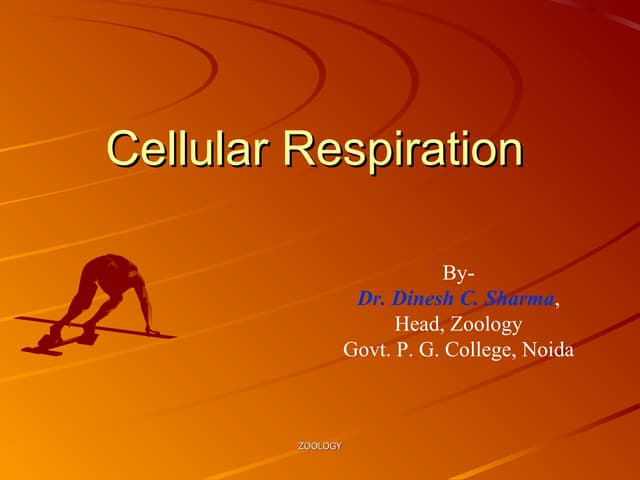 Cellular Respiration

By-
Dr. Dinesh C. Sharma,
Head, Zoology
Govt. P. G. College, Noida

ZOOLOGY